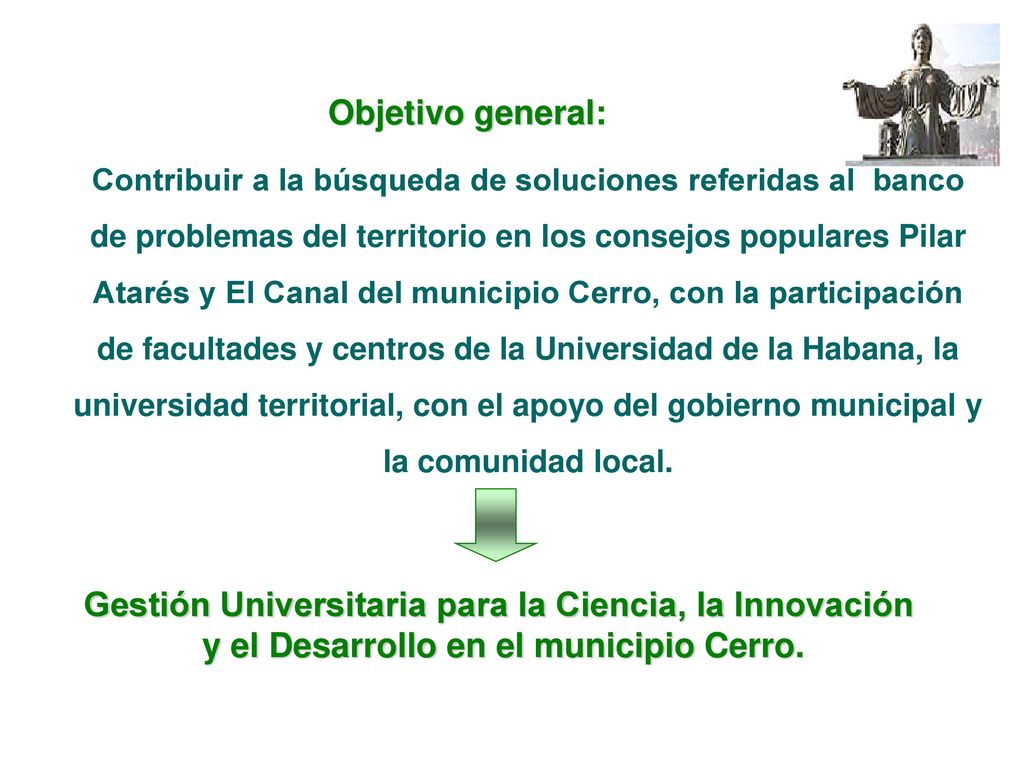 Objetivo general:

Contribuir a la búsqueda de soluciones referidas al banco de problemas del territorio en los consejos populares Pilar Atarés y El Canal del municipio Cerro, con la participación de facultades y centros de la Universidad de la Habana, la universidad territorial, con el apoyo del gobierno municipal y la comunidad local.

Gestión Universitaria para la Ciencia, la Innovación y el Desarrollo en el municipio Cerro.